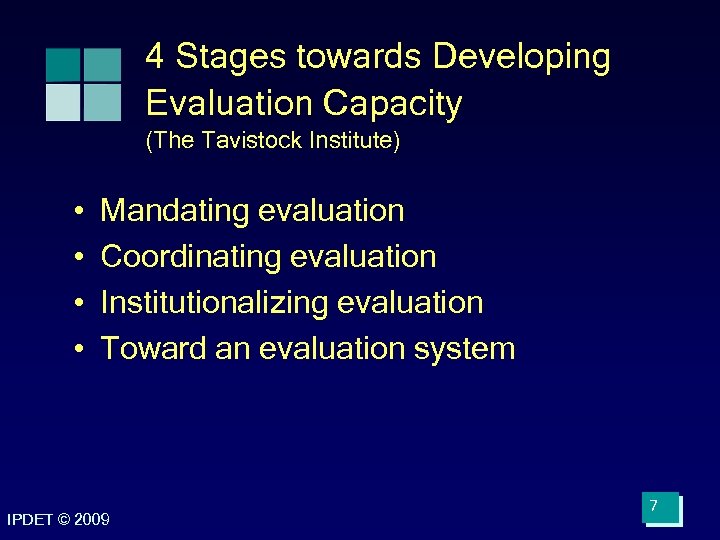 4 Stages towards Developing Evaluation Capacity
(The Tavistock Institute)

• Mandating evaluation
• Coordinating evaluation
• Institutionalizing evaluation
• Toward an evaluation system

IPDET © 2009

7